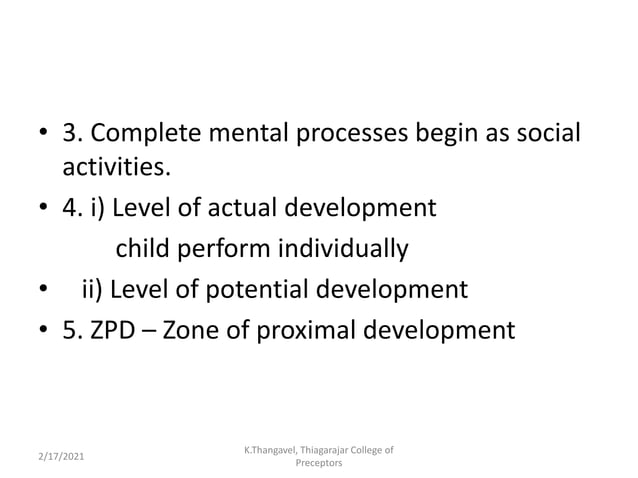 • 3. Complete mental processes begin as social activities.
• 4. i) Level of actual development
child perform individually
• ii) Level of potential development
• 5. ZPD – Zone of proximal development

2/17/2021

K.Thangavel, Thiagarajar College of Preceptors